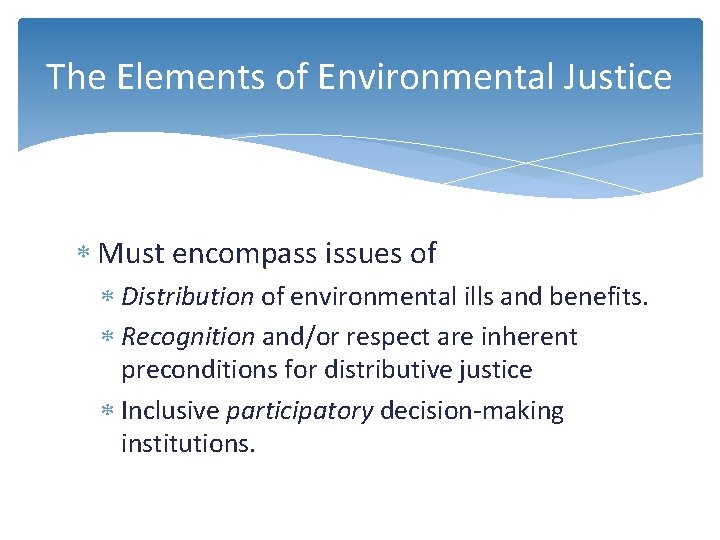 The Elements of Environmental Justice

* Must encompass issues of

* Distribution of environmental ills and benefits.

* Recognition and/or respect are inherent preconditions for distributive justice

* Inclusive participatory decision-making institutions.